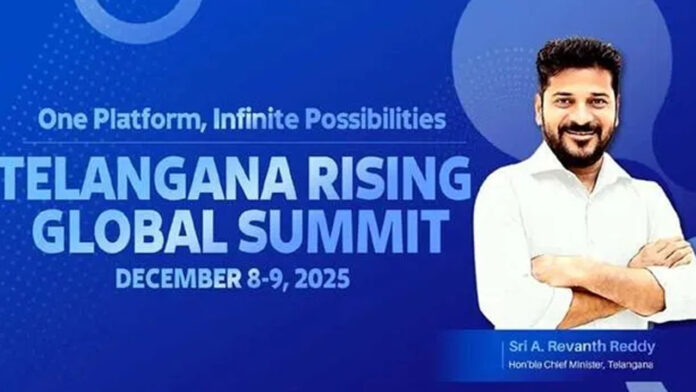 One Platform, Infinite Possibilities

TELANGANA RISING GLOBAL SUMMIT

DECEMBER 8-9, 2025

Sri A. Revanth Reddy
Hon'ble Chief Minister, Telangana